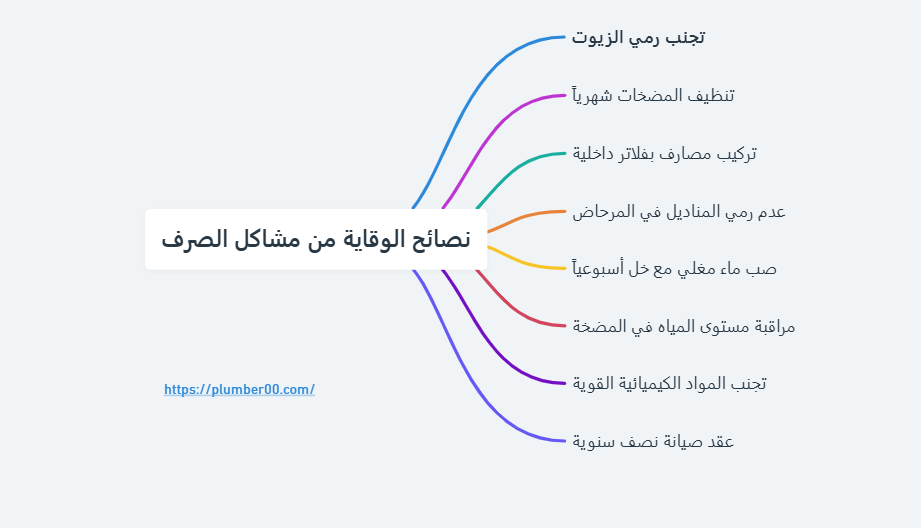 نصائح الوقاية من مشاكل الصرف

تجنب رمي الزيوت

تنظيف المضخات شهرياً

تركيب مصارف بفلاتر داخلية

عدم رمي المناديل في المرحاض

صب ماء مغلي مع خل أسبوعياً

مراقبة مستوى المياه في المضخة

تجنب المواد الكيميائية القوية

عقد صيانة نصف سنوية

https://plumber00.com/